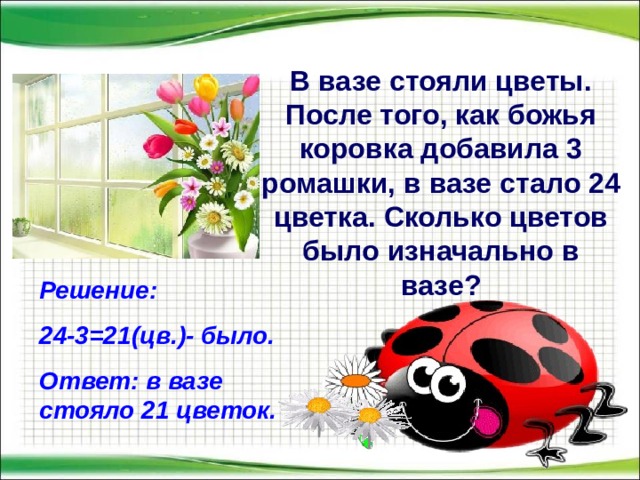 В вазе стояли цветы. После того, как божья коровка добавила 3 ромашки, в вазе стало 24 цветка. Сколько цветов было изначально в вазе?

Решение:

24-3=21(цв.)- было.

Ответ: в вазе стояло 21 цветок.